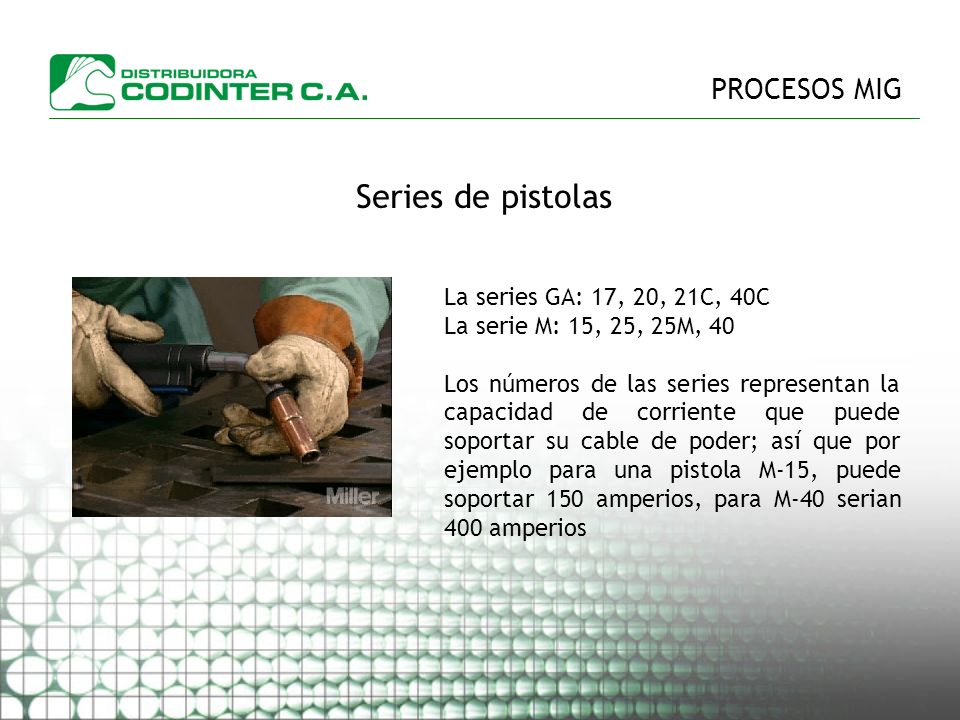 DISTRIBUIDORA
CODINTER C.A.

PROCESOS MIG

Series de pistolas

Miller

La series GA: 17, 20, 21C, 40C
La serie M: 15, 25, 25M, 40

Los números de las series representan la capacidad de corriente que puede soportar su cable de poder; así que por ejemplo para una pistola M-15, puede soportar 150 amperios, para M-40 serian 400 amperios